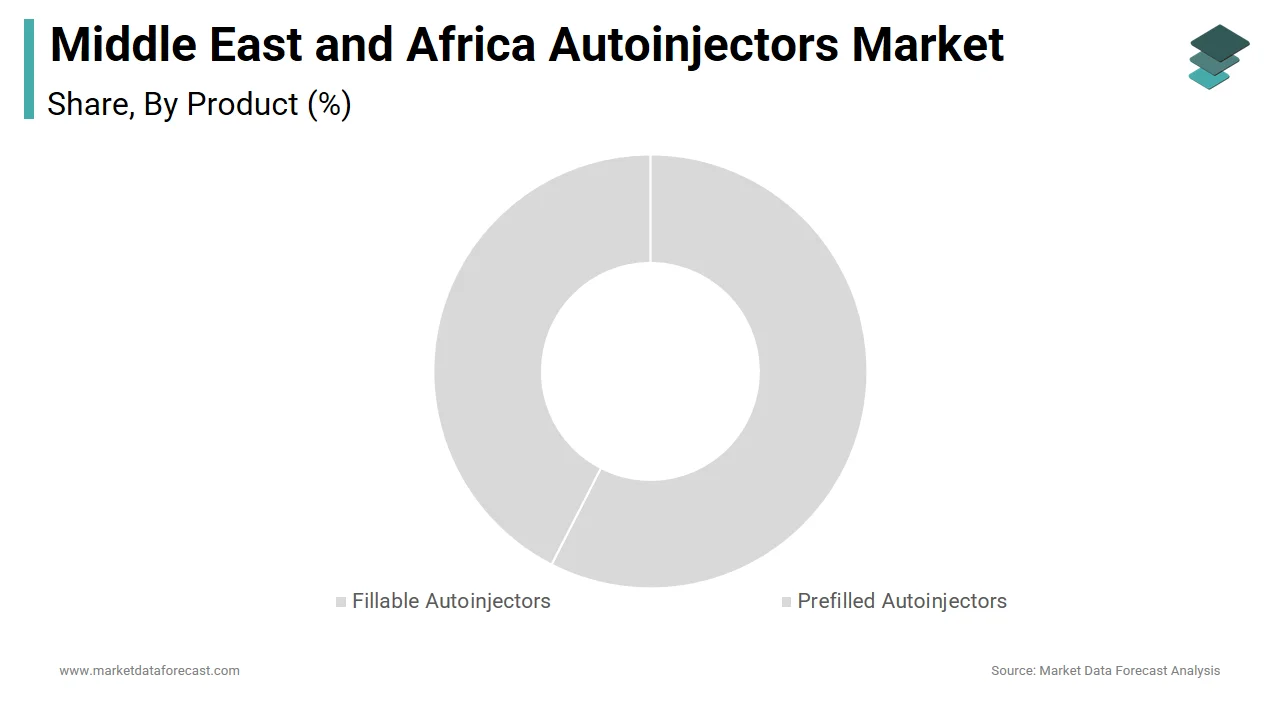 Middle East and Africa Autoinjectors Market
Share, By Product (%)

Fillable Autoinjectors
Prefilled Autoinjectors

www.marketdataforecast.com
Source: Market Data Forecast Analysis